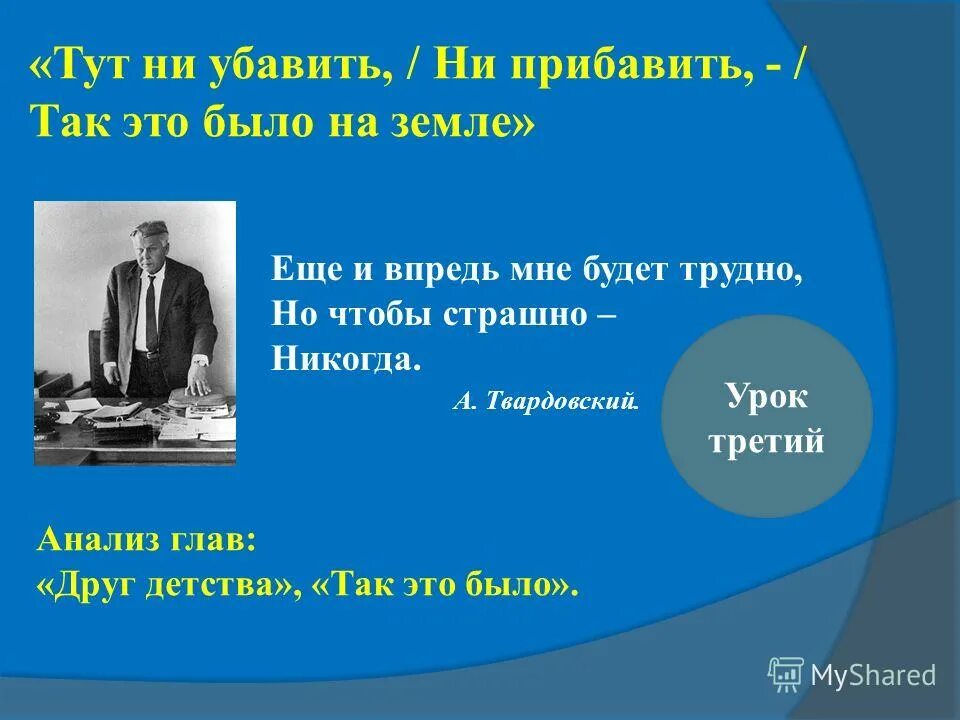 «Тут ни убавить, / Ни прибавить, - / Так это было на земле»

Еще и впредь мне будет трудно,
Но чтобы страшно –
Никогда.

А. Твардовский.

Урок третий

Анализ глав:
«Друг детства», «Так это было».

MyShared